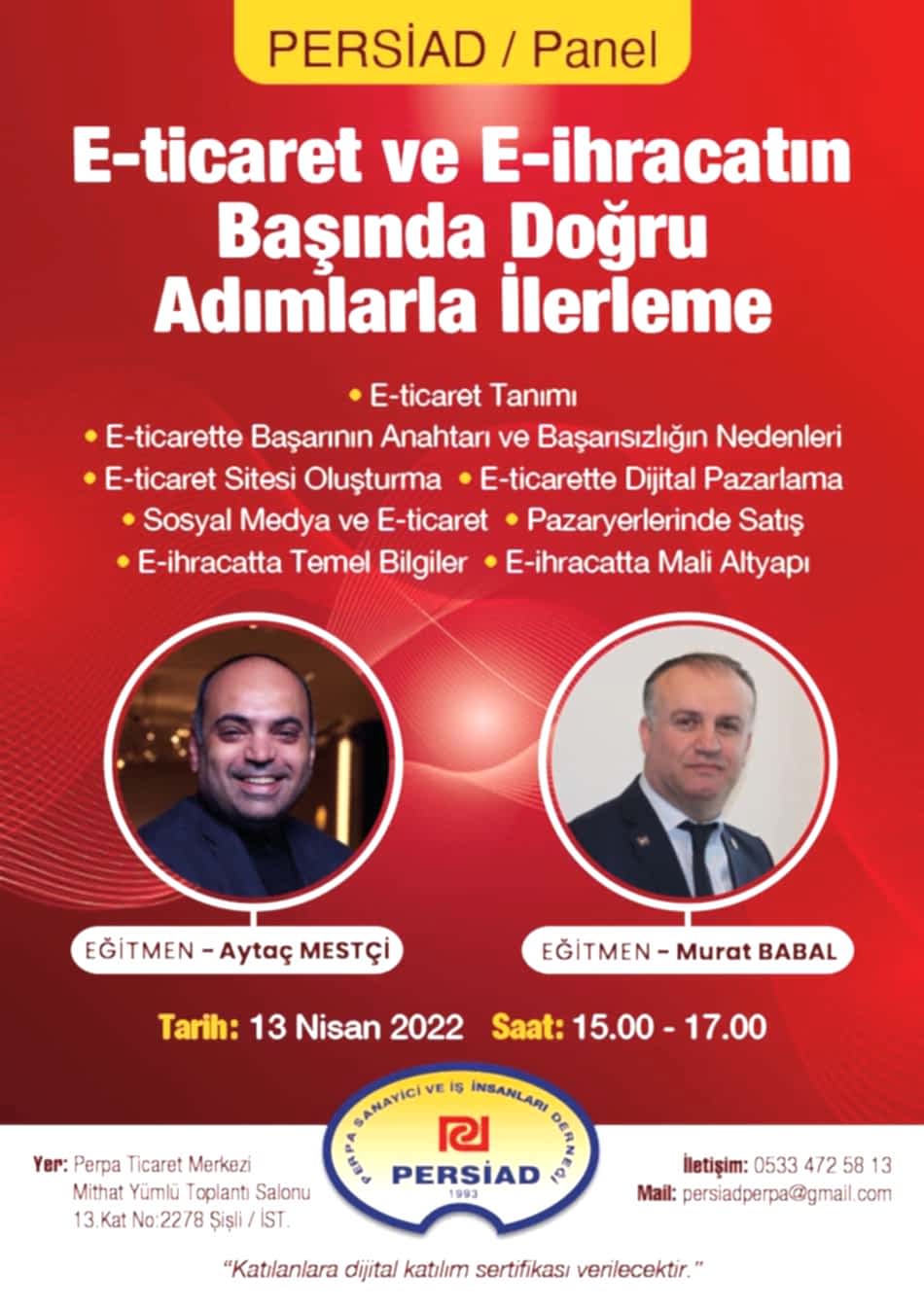 PERSİAD / Panel

E-ticaret ve E-ihracatın Başında Doğru Adımlarla İlerleme

• E-ticaret Tanımı
• E-ticarette Başarının Anahtarı ve Başarısızlığın Nedenleri
• E-ticaret Sitesi Oluşturma • E-ticarette Dijital Pazarlama
• Sosyal Medya ve E-ticaret • Pazaryerlerinde Satış
• E-ihracatta Temel Bilgiler • E-ihracatta Mali Altyapı

EĞİTMEN – Aytaç MESTÇİ

EĞİTMEN – Murat BABAL

Tarih: 13 Nisan 2022 Saat: 15.00 - 17.00

Yer: Perpa Ticaret Merkezi Mithat Yümlü Toplantı Salonu 13.Kat No:2278 Şişli / İST.

PERPA SANAYİCİ VE İŞ İNSANLARI DERNEĞİ PERSİAD 1993

İletişim: 0533 472 58 13
Mail: persiadperpa@gmail.com

"Katılanlara dijital katılım sertifikası verilecektir."